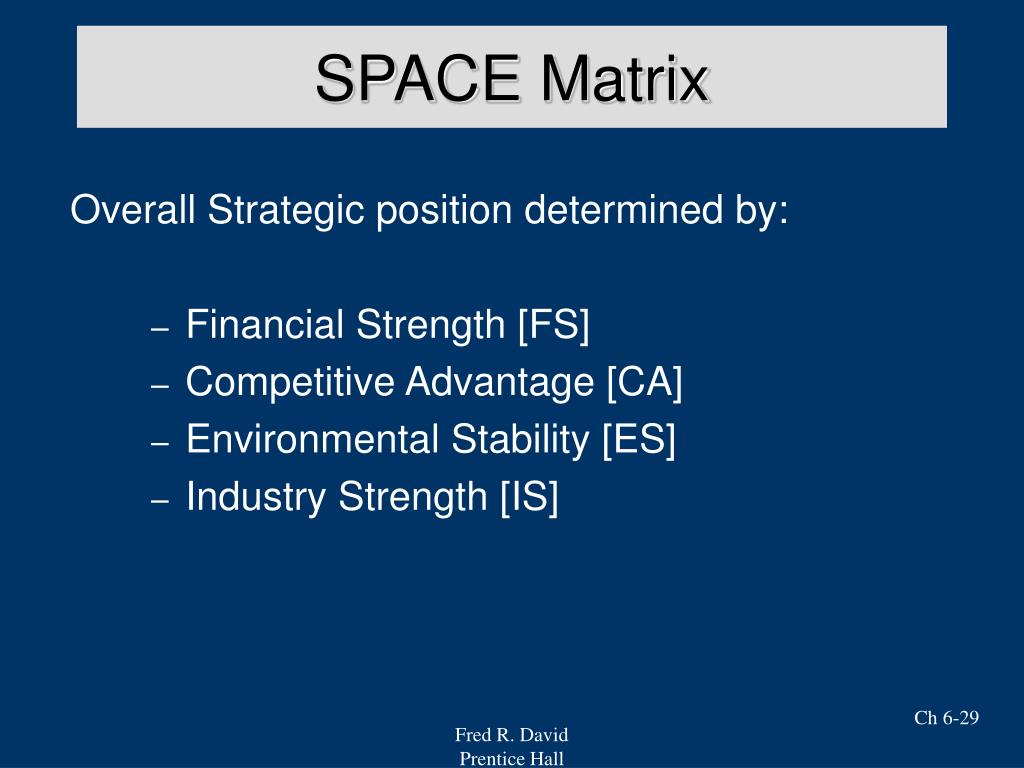 SPACE Matrix

Overall Strategic position determined by:

– Financial Strength [FS]
– Competitive Advantage [CA]
– Environmental Stability [ES]
– Industry Strength [IS]

Ch 6-29

Fred R. David
Prentice Hall